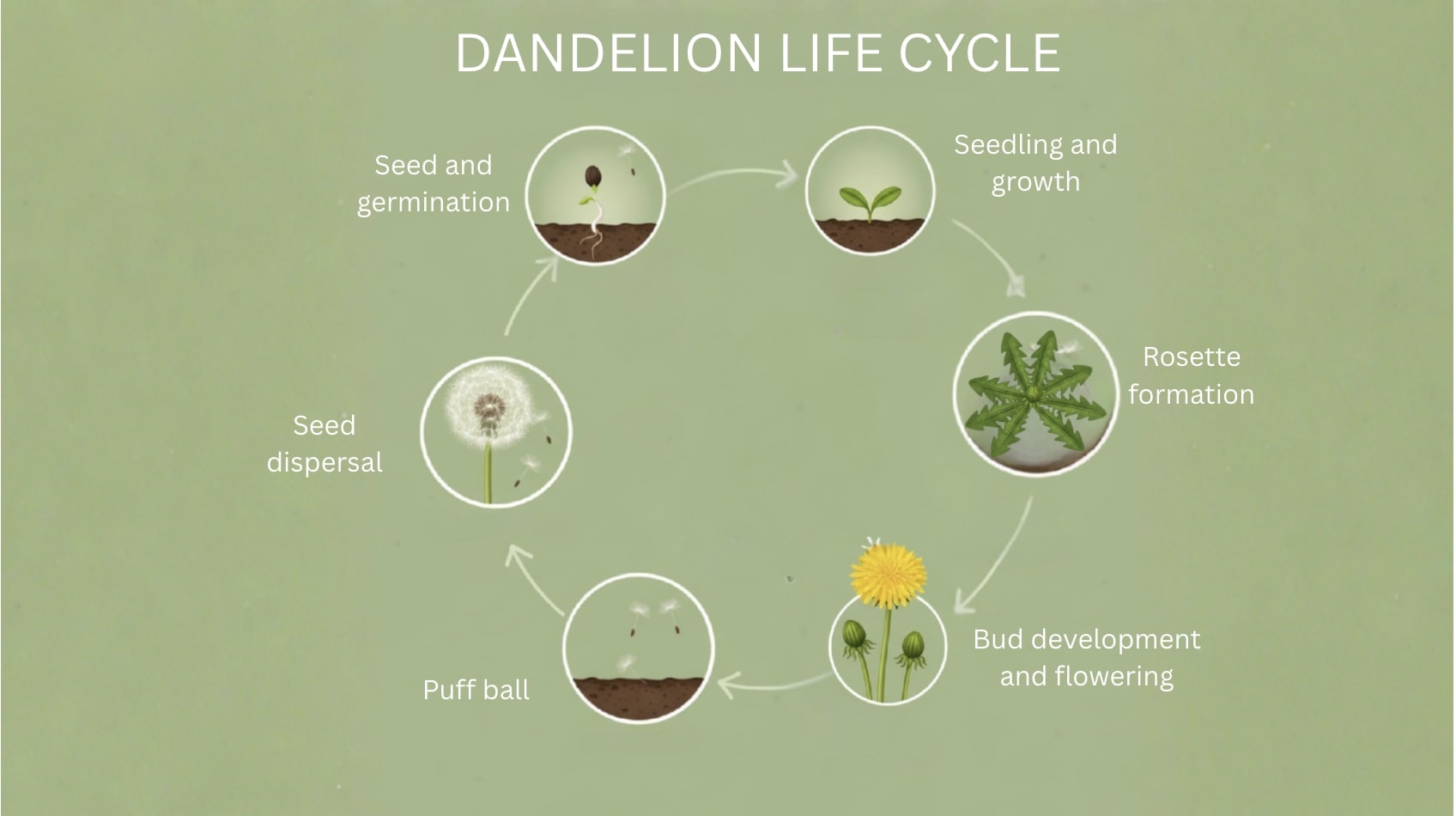 DANDELION LIFE CYCLE

Seed and germination

Seedling and growth

Rosette formation

Bud development and flowering

Puff ball

Seed dispersal